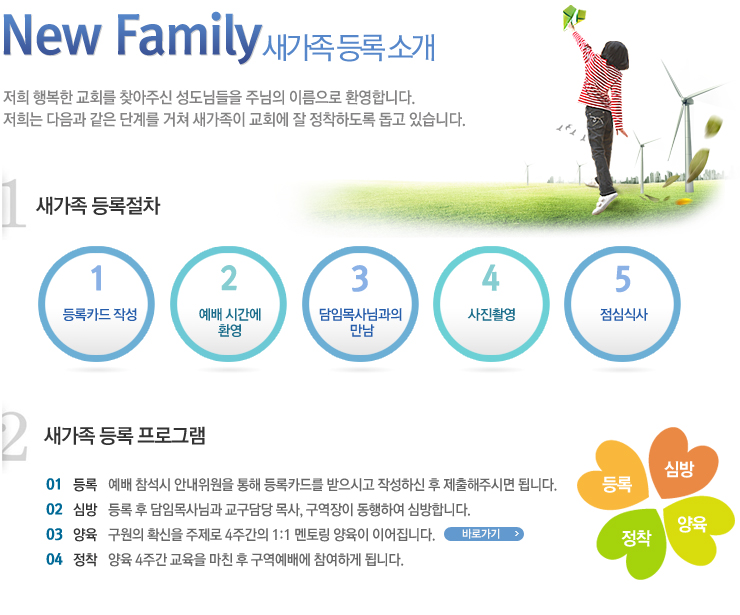 New Family 새가족 등록 소개

저희 행복한 교회를 찾아주신 성도님들을 주님의 이름으로 환영합니다.
저희는 다음과 같은 단계를 거쳐 새가족이 교회에 잘 정착하도록 돕고 있습니다.

1 새가족 등록절차

1 등록카드 작성

2 예배 시간에 환영

3 담임목사님과의 만남

4 사진촬영

5 점심식사

2 새가족 등록 프로그램

01 등록 예배 참석시 안내위원을 통해 등록카드를 받으시고 작성하신 후 제출해주시면 됩니다.
02 심방 등록 후 담임목사님과 교구담당 목사, 구역장이 동행하여 심방합니다.
03 양육 구원의 확신을 주제로 4주간의 1:1 멘토링 양육이 이어집니다. 바로가기 >
04 정착 양육 4주간 교육을 마친 후 구역예배에 참여하게 됩니다.

등록
심방
정착
양육